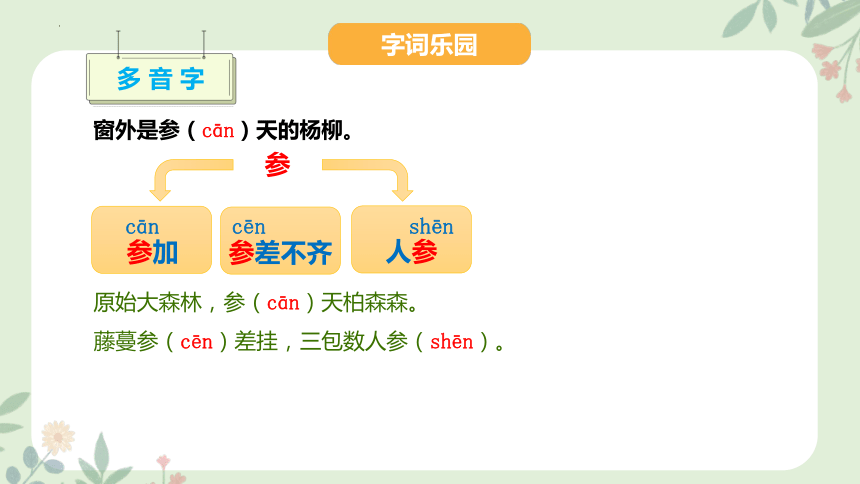 字词乐园

多音字

窗外是参（cān）天的杨柳。

参

cān
参加

cēn
参差不齐

shēn
人参

原始大森林，参（cān）天柏森森。

藤蔓参（cēn）差挂，三包数人参（shēn）。